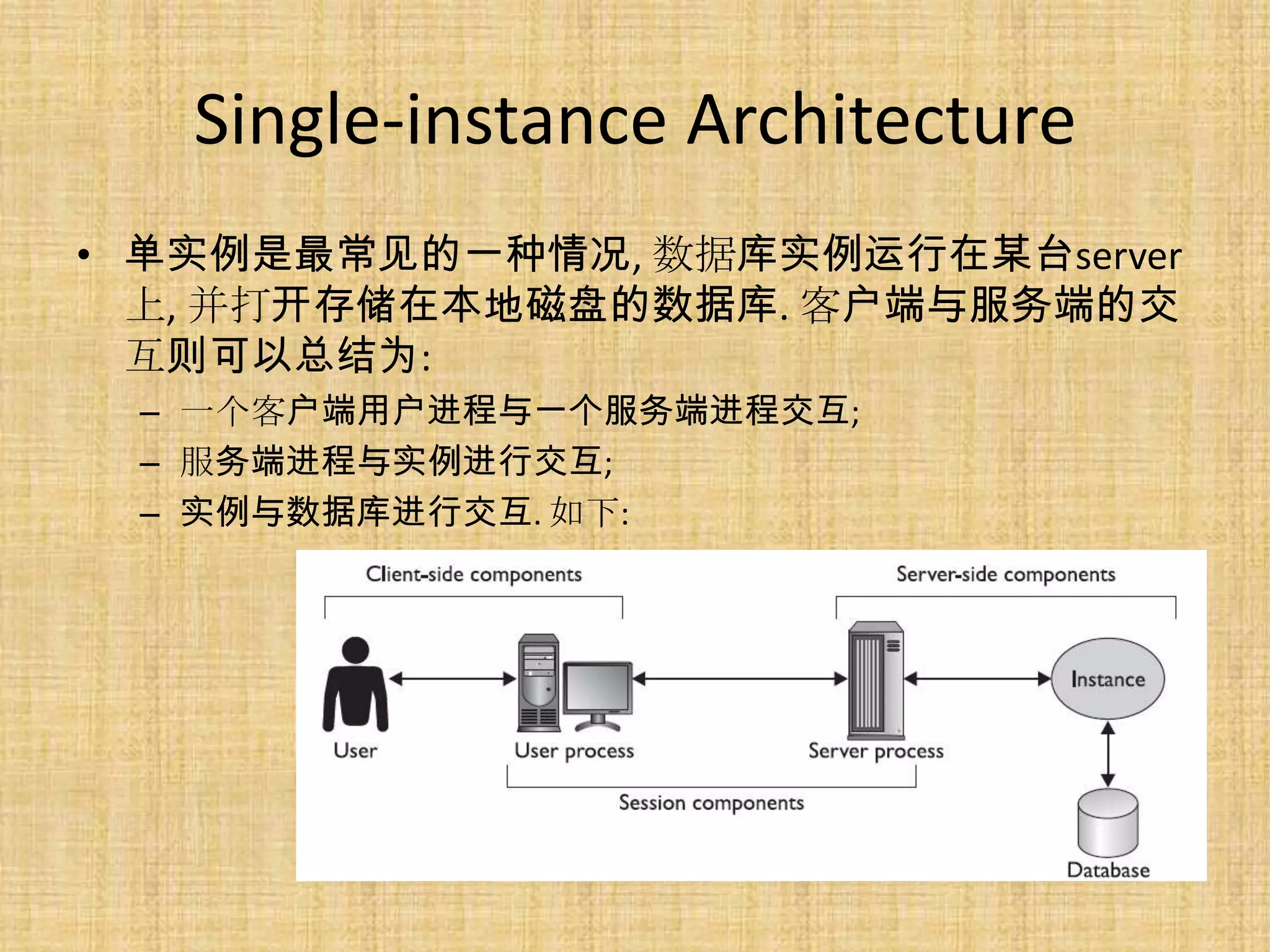 Single-instance Architecture

• 单实例是最常见的一种情况, 数据库实例运行在某台server上, 并打开存储在本地磁盘的数据库. 客户端与服务端的交互则可以总结为:

– 一个客户端用户进程与一个服务端进程交互;
– 服务端进程与实例进行交互;
– 实例与数据库进行交互. 如下:

Client-side components

Server-side components

User

User process

Server process

Instance

Session components

Database